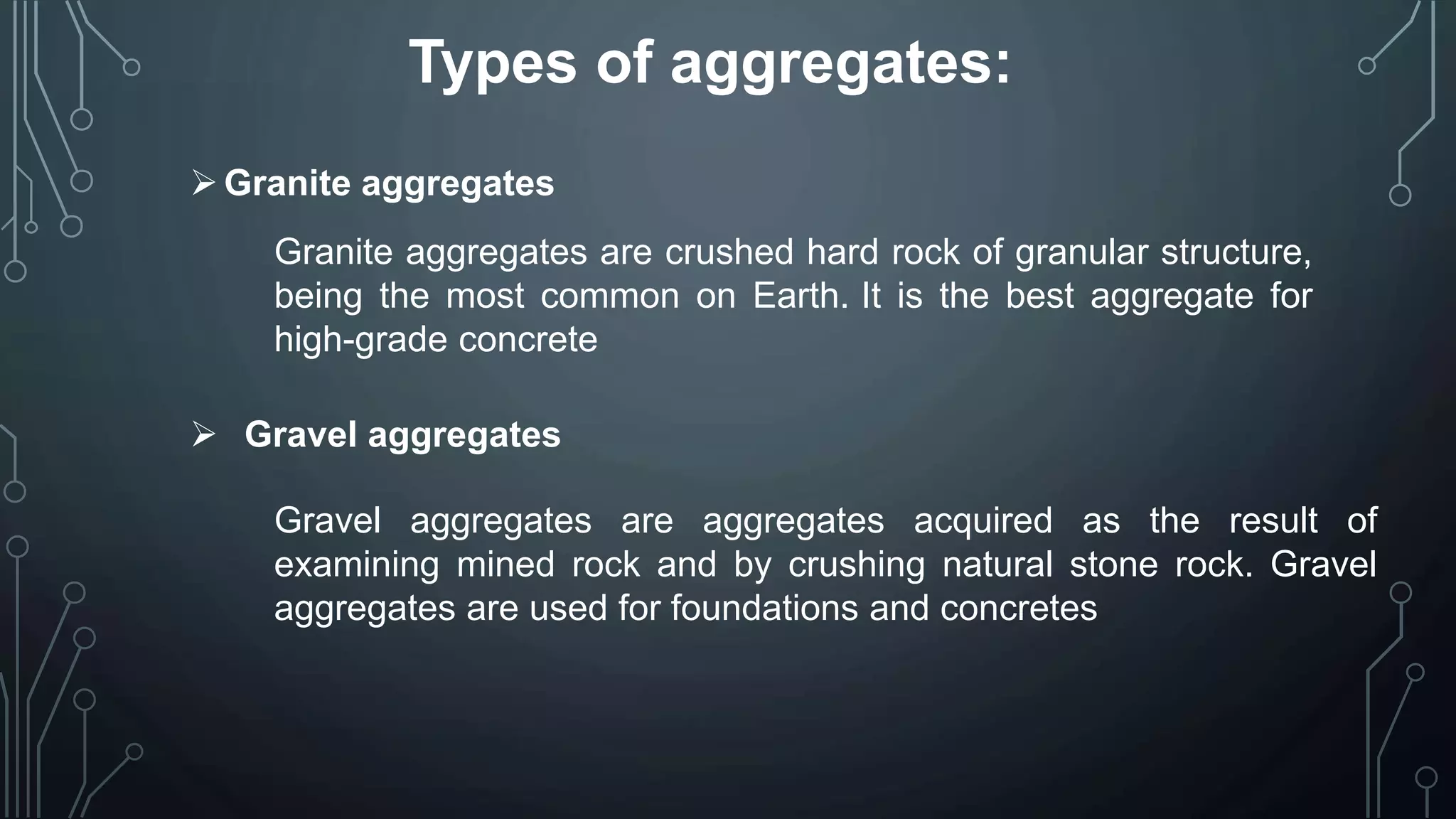 Types of aggregates:

➢ Granite aggregates

Granite aggregates are crushed hard rock of granular structure, being the most common on Earth. It is the best aggregate for high-grade concrete

➢ Gravel aggregates

Gravel aggregates are aggregates acquired as the result of examining mined rock and by crushing natural stone rock. Gravel aggregates are used for foundations and concretes